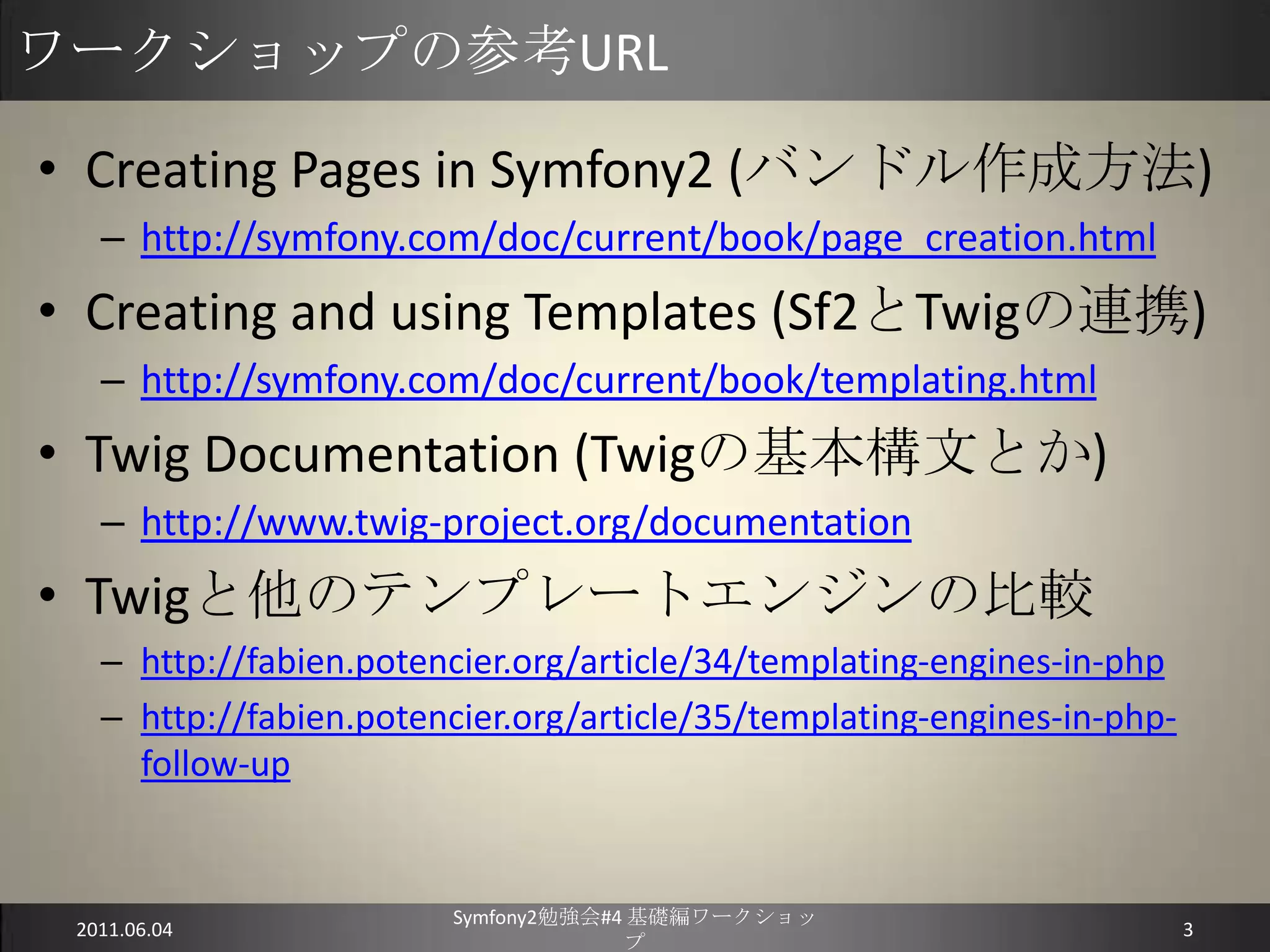 ワークショップの参考URL

• Creating Pages in Symfony2 (バンドル作成方法)
  – http://symfony.com/doc/current/book/page_creation.html
• Creating and using Templates (Sf2とTwigの連携)
  – http://symfony.com/doc/current/book/templating.html
• Twig Documentation (Twigの基本構文とか)
  – http://www.twig-project.org/documentation
• Twigと他のテンプレートエンジンの比較
  – http://fabien.potencier.org/article/34/templating-engines-in-php
  – http://fabien.potencier.org/article/35/templating-engines-in-php-follow-up

2011.06.04
Symfony2勉強会#4 基礎編ワークショップ
3